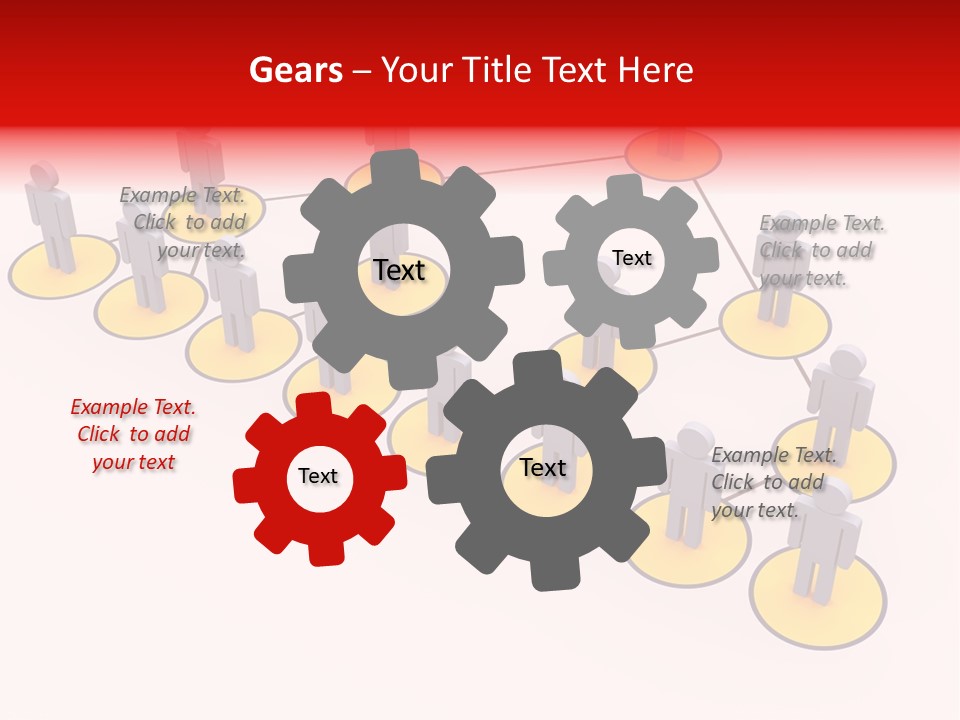 Gears – Your Title Text Here

Example Text. Click to add your text.

Text

Text

Example Text. Click to add your text.

Example Text. Click to add your text

Text

Text

Example Text. Click to add your text.